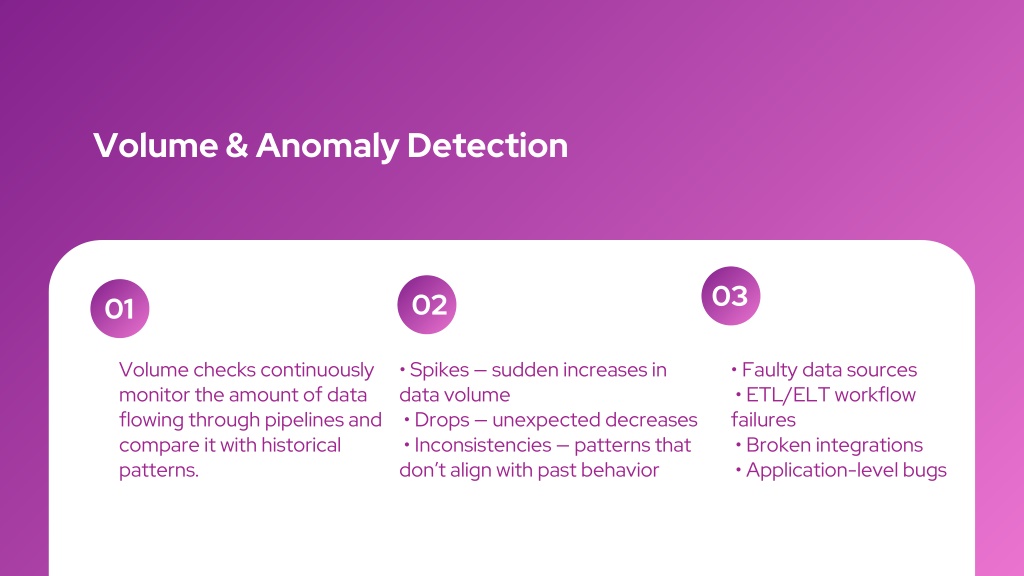 Volume & Anomaly Detection

01

Volume checks continuously monitor the amount of data flowing through pipelines and compare it with historical patterns.

02

• Spikes — sudden increases in data volume
• Drops — unexpected decreases
• Inconsistencies — patterns that don't align with past behavior

03

• Faulty data sources
• ETL/ELT workflow failures
• Broken integrations
• Application-level bugs